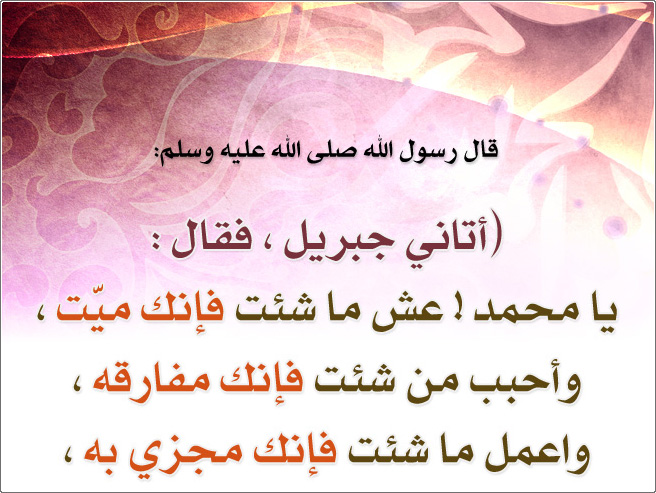 قال رسول الله صلى الله عليه وسلم:

(أتاني جبريل ، فقال :
يا محمد ! عش ما شئت فإنك ميّت ،
وأحبب من شئت فإنك مفارقه ،
واعمل ما شئت فإنك مجزي به ،